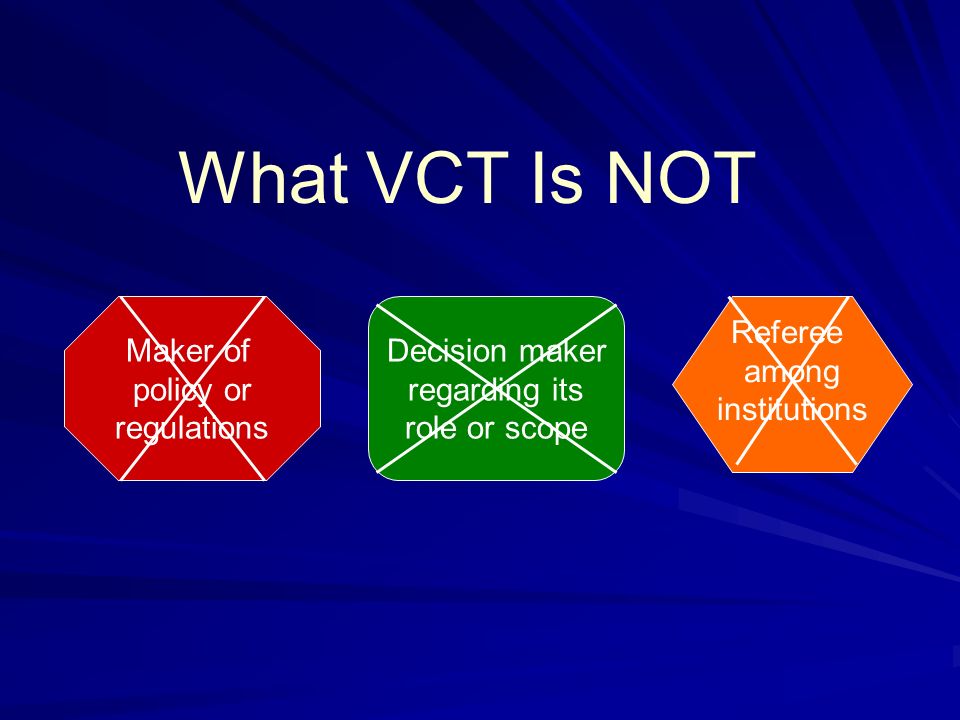 What VCT Is NOT

Maker of policy or regulations

Decision maker regarding its role or scope

Referee among institutions